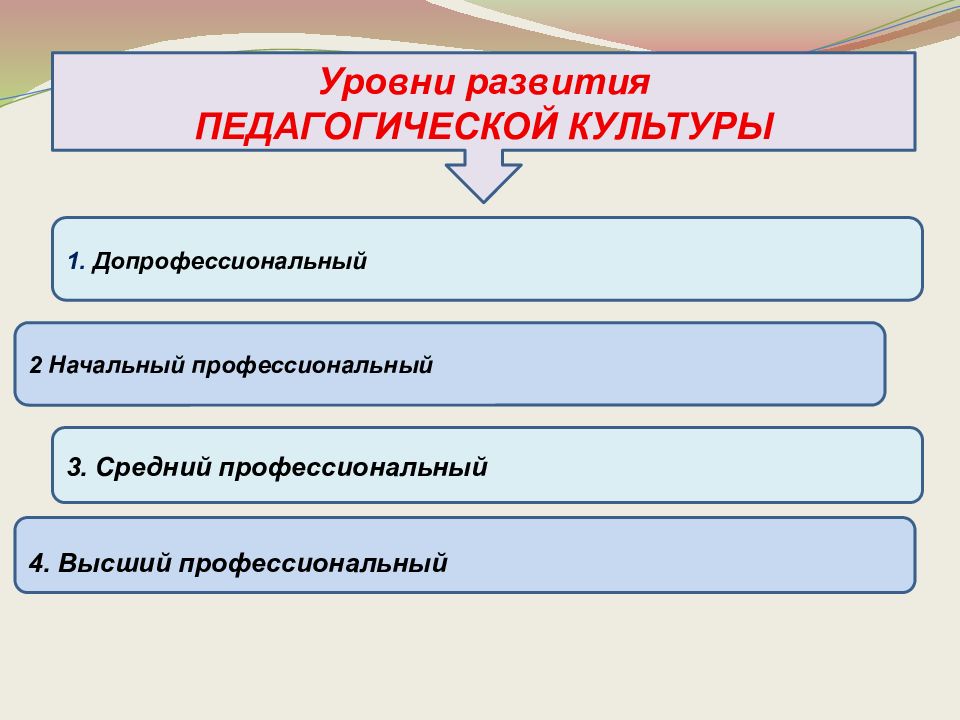 Уровни развития
ПЕДАГОГИЧЕСКОЙ КУЛЬТУРЫ

1. Допрофессиональный

2 Начальный профессиональный

3. Средний профессиональный

4. Высший профессиональный